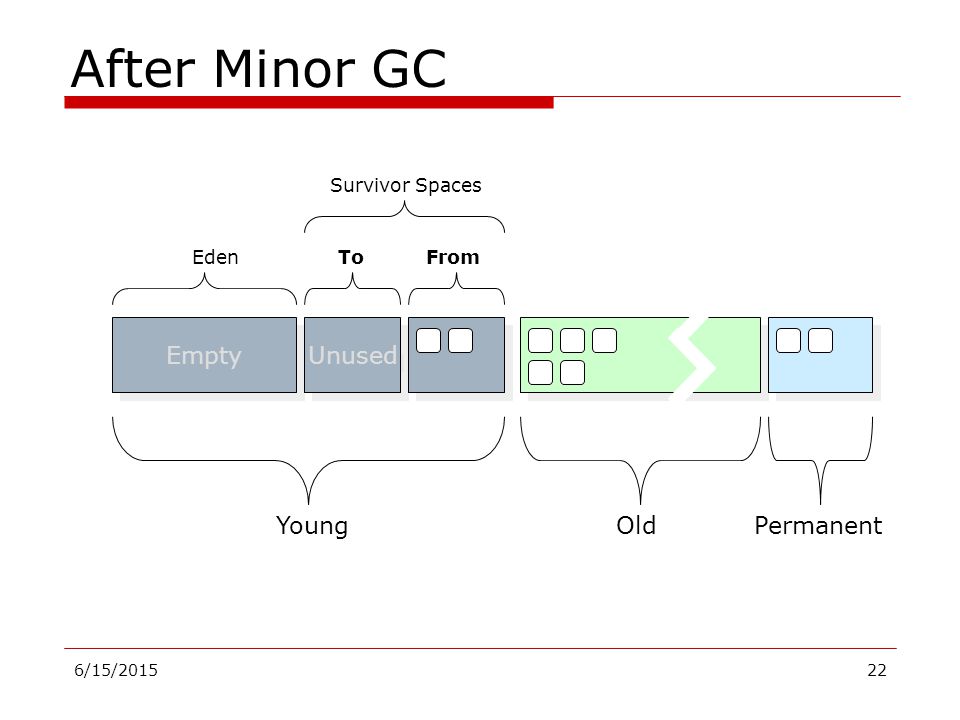 After Minor GC

Survivor Spaces

Eden

To

From

Empty

Unused

Young

Old

Permanent

6/15/2015

22